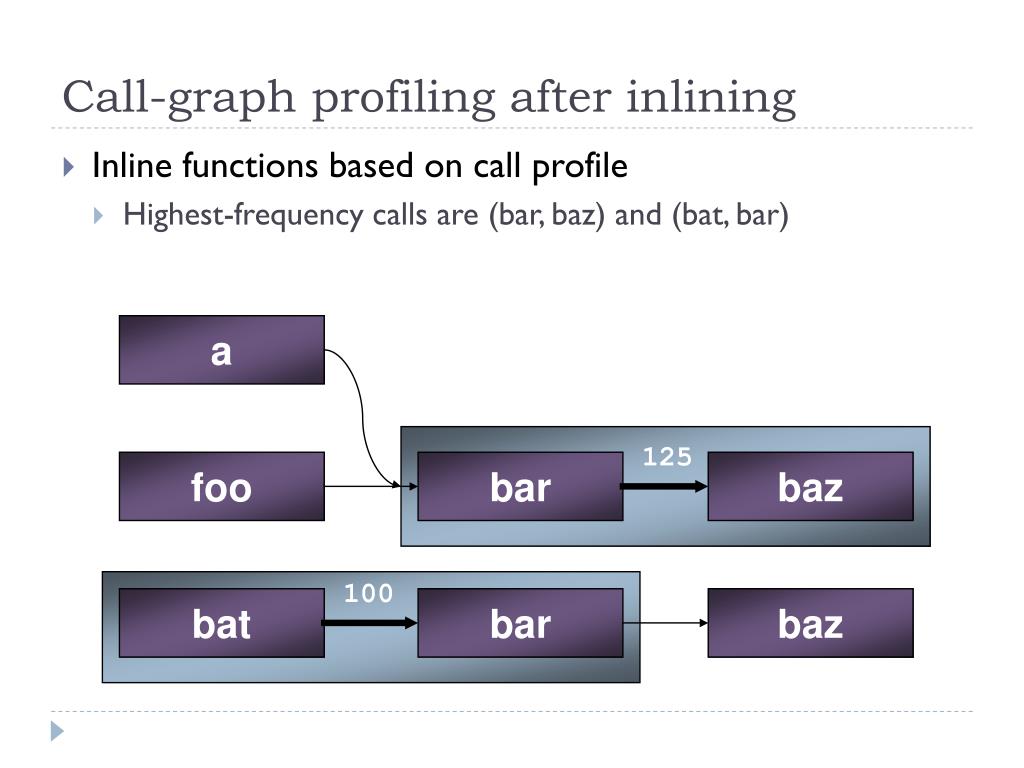 Call-graph profiling after inlining

Inline functions based on call profile

Highest-frequency calls are (bar, baz) and (bat, bar)

a

foo

bar

125

baz

bat

100

bar

baz